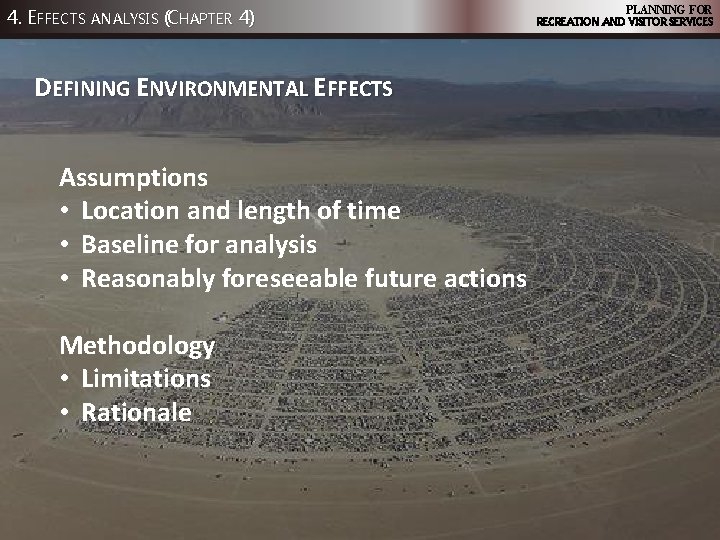 4. EFFECTS ANALYSIS (CHAPTER 4)

PLANNING FOR
RECREATION AND VISITOR SERVICES

DEFINING ENVIRONMENTAL EFFECTS

Assumptions
• Location and length of time
• Baseline for analysis
• Reasonably foreseeable future actions

Methodology
• Limitations
• Rationale